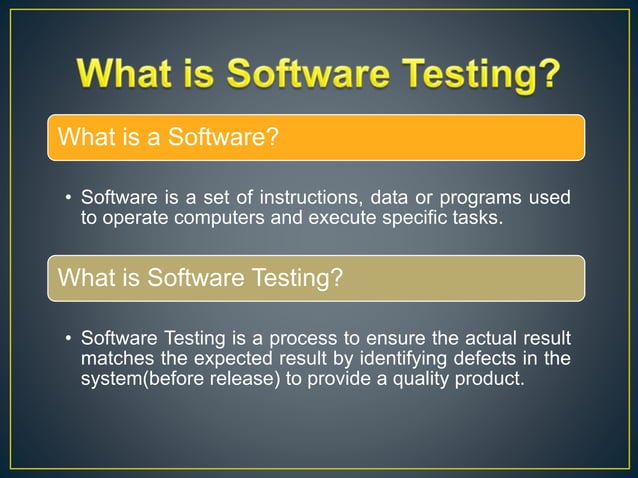 What is Software Testing?

What is a Software?

• Software is a set of instructions, data or programs used to operate computers and execute specific tasks.

What is Software Testing?

• Software Testing is a process to ensure the actual result matches the expected result by identifying defects in the system(before release) to provide a quality product.